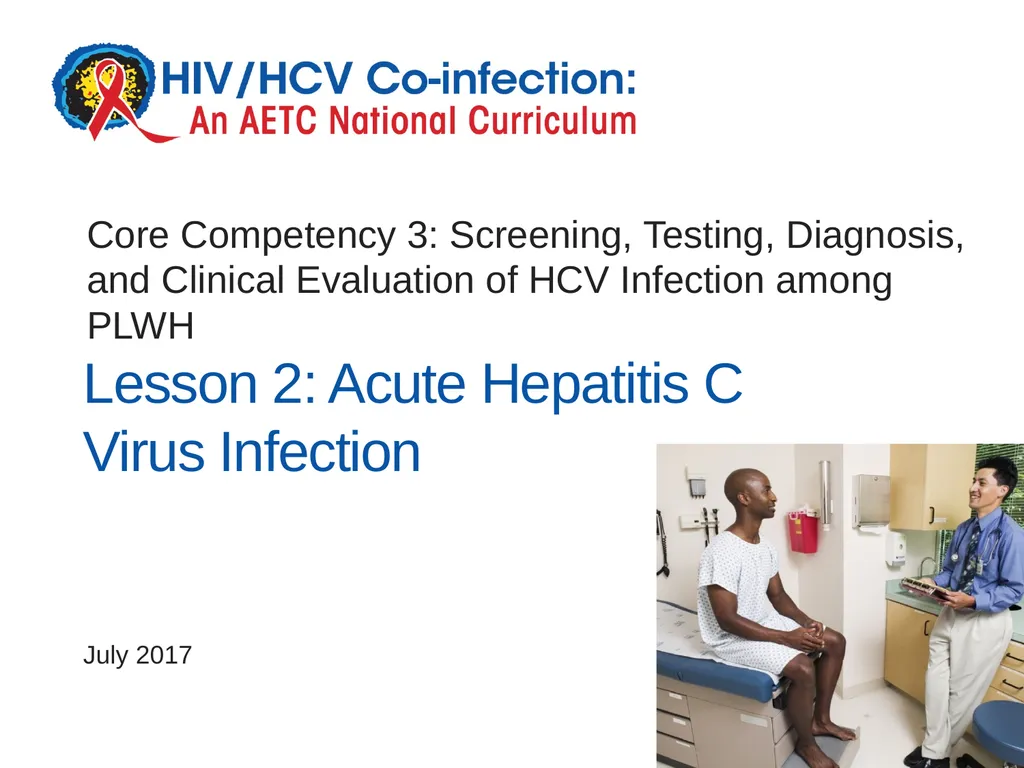 HIV/HCV Co-infection:
An AETC National Curriculum

Core Competency 3: Screening, Testing, Diagnosis, and Clinical Evaluation of HCV Infection among PLWH

Lesson 2: Acute Hepatitis C Virus Infection

July 2017